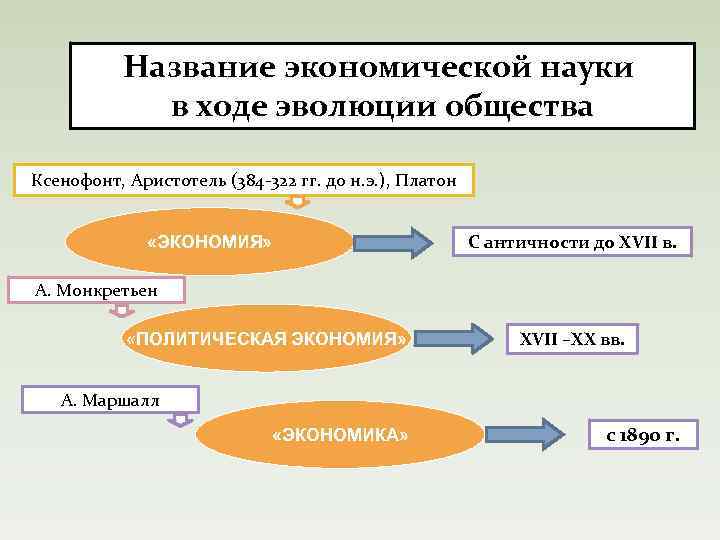 Название экономической науки в ходе эволюции общества

Ксенофонт, Аристотель (384-322 гг. до н.э.), Платон

«ЭКОНОМИЯ»

С античности до XVII в.

А. Монкретьен

«ПОЛИТИЧЕСКАЯ ЭКОНОМИЯ»

XVII –XX вв.

А. Маршалл

«ЭКОНОМИКА»

с 1890 г.